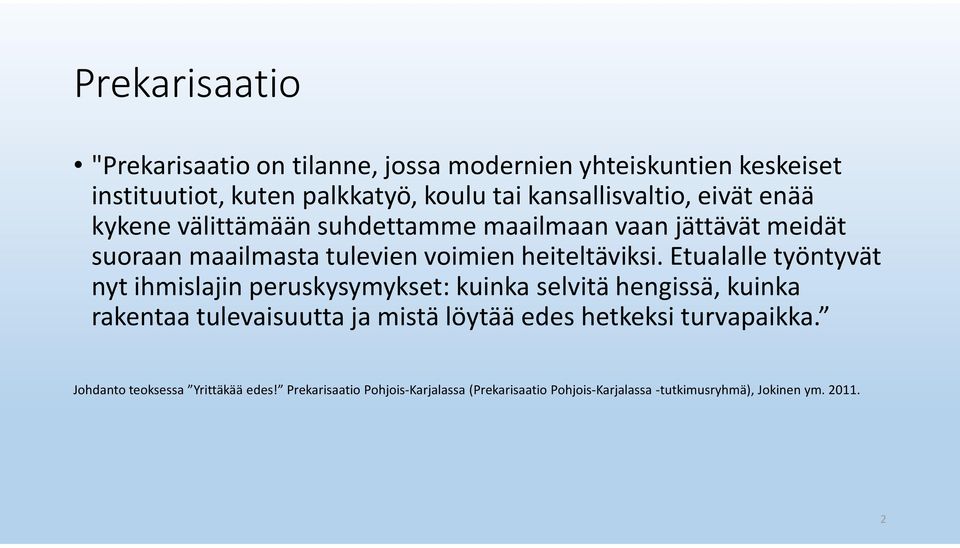 Prekarisaatio

• "Prekarisaatio on tilanne, jossa modernien yhteiskuntien keskeiset instituutiot, kuten palkkatyö, koulu tai kansallisvaltio, eivät enää kykene välittämään suhdettamme maailmaan vaan jättävät meidät suoraan maailmasta tulevien voimien heiteltäviksi. Etualalle työntyvät nyt ihmislajin peruskysymykset: kuinka selvitä hengissä, kuinka rakentaa tulevaisuutta ja mistä löytää edes hetkeksi turvapaikka.”

Johdanto teoksessa ”Yrittäkää edes!” Prekarisaatio Pohjois-Karjalassa (Prekarisaatio Pohjois-Karjalassa -tutkimusryhmä), Jokinen ym. 2011.

2